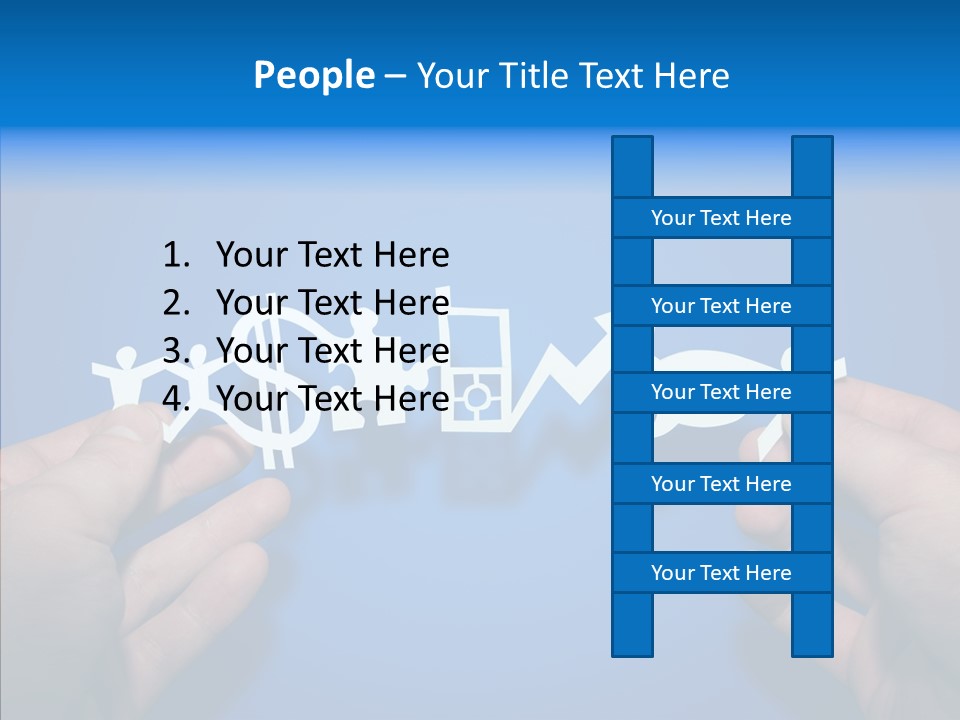 People – Your Title Text Here

1. Your Text Here
2. Your Text Here
3. Your Text Here
4. Your Text Here

Your Text Here
Your Text Here
Your Text Here
Your Text Here
Your Text Here